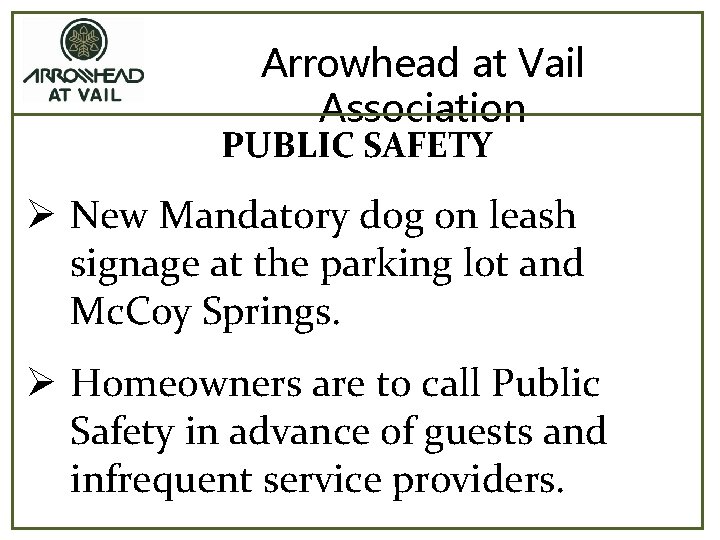 ARROWHEAD AT VAIL

Arrowhead at Vail Association

PUBLIC SAFETY

➢ New Mandatory dog on leash signage at the parking lot and McCoy Springs.

➢ Homeowners are to call Public Safety in advance of guests and infrequent service providers.